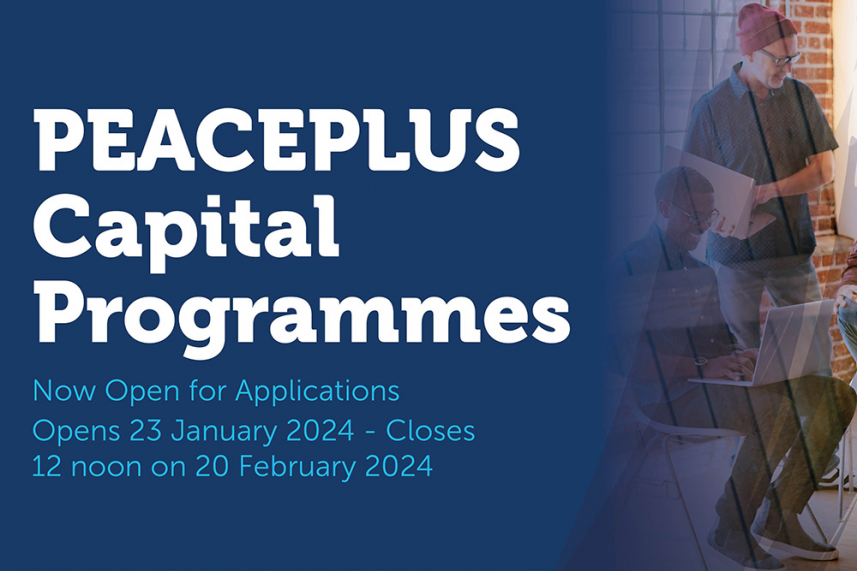 PEACEPLUS Capital Programmes

Now Open for Applications

Opens 23 January 2024 - Closes 12 noon on 20 February 2024